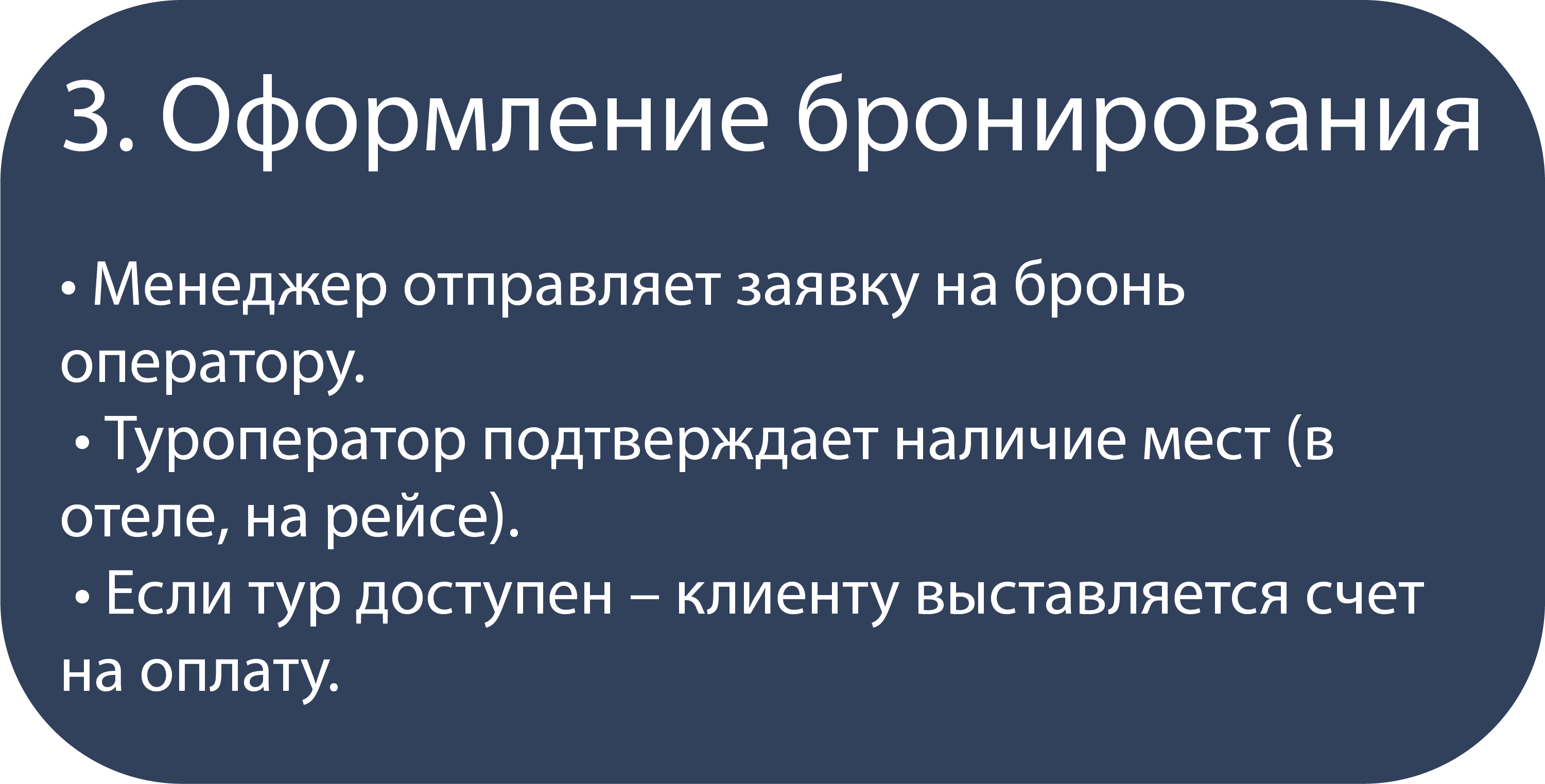 3. Оформление бронирования

• Менеджер отправляет заявку на бронь оператору.

• Туроператор подтверждает наличие мест (в отеле, на рейсе).

• Если тур доступен – клиенту выставляется счет на оплату.